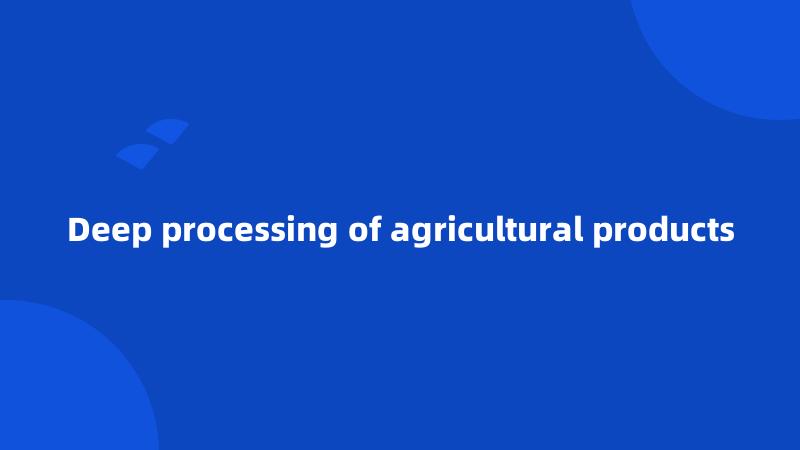 Deep processing of agricultural products